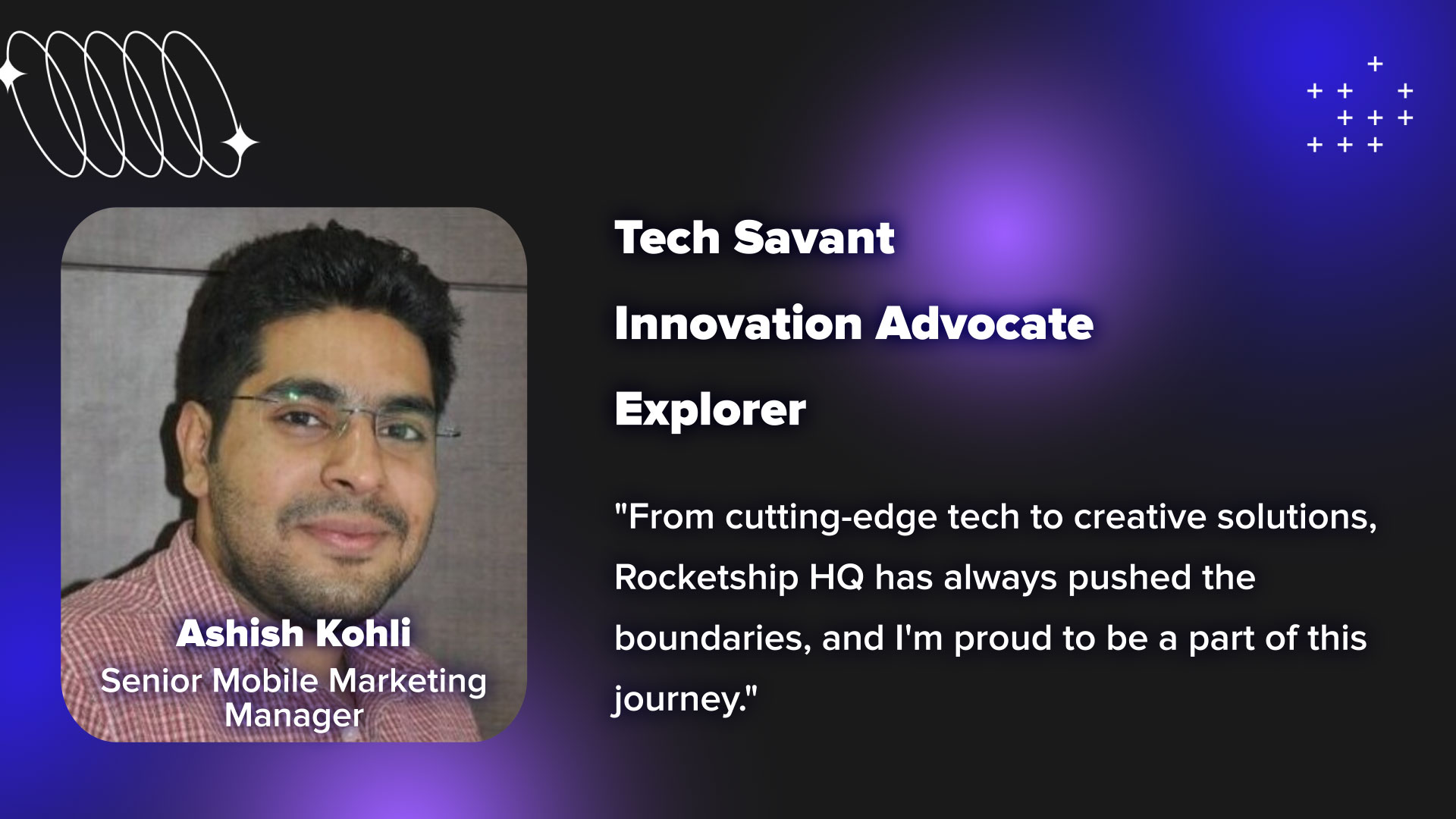 Ashish Kohli
Senior Mobile Marketing Manager

Tech Savant

Innovation Advocate

Explorer

"From cutting-edge tech to creative solutions, Rocketship HQ has always pushed the boundaries, and I'm proud to be a part of this journey."